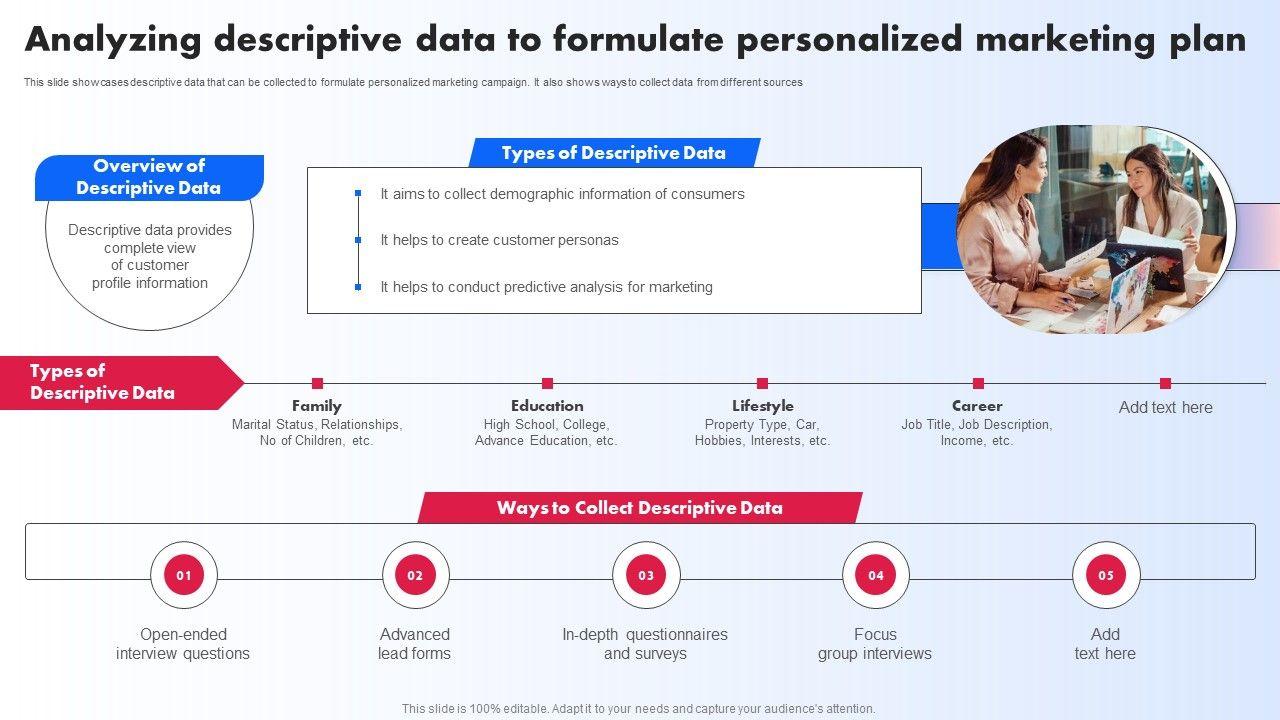 Analyzing descriptive data to formulate personalized marketing plan

This slide showcases descriptive data that can be collected to formulate personalized marketing campaign. It also shows ways to collect data from different sources

Overview of Descriptive Data

Descriptive data provides complete view of customer profile information

Types of Descriptive Data

It aims to collect demographic information of consumers

It helps to create customer personas

It helps to conduct predictive analysis for marketing

Types of Descriptive Data

Family
Marital Status, Relationships, No of Children, etc.

Education
High School, College, Advance Education, etc.

Lifestyle
Property Type, Car, Hobbies, Interests, etc.

Career
Job Title, Job Description, Income, etc.

Add text here

Ways to Collect Descriptive Data

01
Open-ended interview questions

02
Advanced lead forms

03
In-depth questionnaires and surveys

04
Focus group interviews

05
Add text here

This slide is 100% editable. Adapt it to your needs and capture your audience's attention.